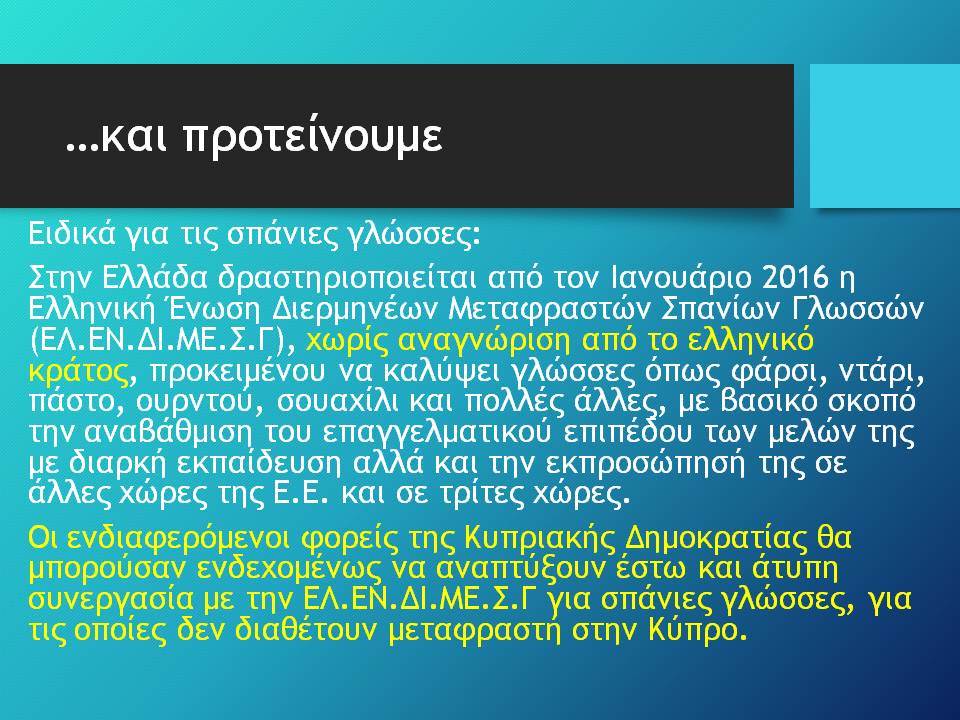 …και προτείνουμε

Ειδικά για τις σπάνιες γλώσσες:

Στην Ελλάδα δραστηριοποιείται από τον Ιανουάριο 2016 η Ελληνική Ένωση Διερμηνέων Μεταφραστών Σπανίων Γλωσσών (ΕΛ.ΕΝ.ΔΙ.ΜΕ.Σ.Γ), χωρίς αναγνώριση από το ελληνικό κράτος, προκειμένου να καλύψει γλώσσες όπως φάρσι, ντάρι, πάστο, ουρντού, σουαχίλι και πολλές άλλες, με βασικό σκοπό την αναβάθμιση του επαγγελματικού επιπέδου των μελών της με διαρκή εκπαίδευση αλλά και την εκπροσώπησή της σε άλλες χώρες της Ε.Ε. και σε τρίτες χώρες.

Οι ενδιαφερόμενοι φορείς της Κυπριακής Δημοκρατίας θα μπορούσαν ενδεχομένως να αναπτύξουν έστω και άτυπη συνεργασία με την ΕΛ.ΕΝ.ΔΙ.ΜΕ.Σ.Γ για σπάνιες γλώσσες, για τις οποίες δεν διαθέτουν μεταφραστή στην Κύπρο.